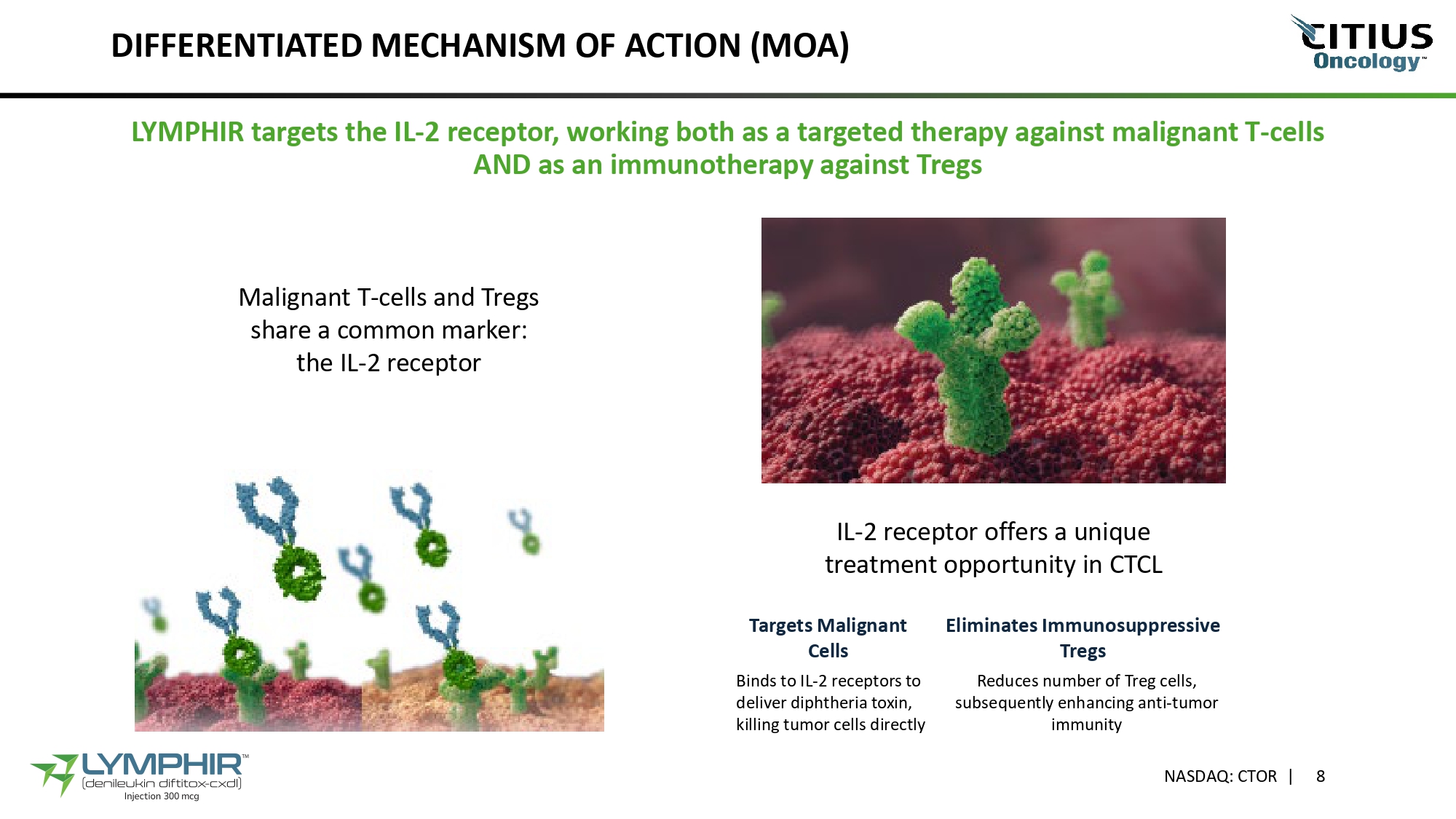 DIFFERENTIATED MECHANISM OF ACTION (MOA)

CITIUS Oncology™

LYMPHIR targets the IL-2 receptor, working both as a targeted therapy against malignant T-cells AND as an immunotherapy against Tregs

Malignant T-cells and Tregs share a common marker: the IL-2 receptor

IL-2 receptor offers a unique treatment opportunity in CTCL

Targets Malignant Cells

Binds to IL-2 receptors to deliver diphtheria toxin, killing tumor cells directly

Eliminates Immunosuppressive Tregs

Reduces number of Treg cells, subsequently enhancing anti-tumor immunity

LYMPHIR™ (denileukin diftitox-cxdl) Injection 300 mcg

NASDAQ: CTOR | 8